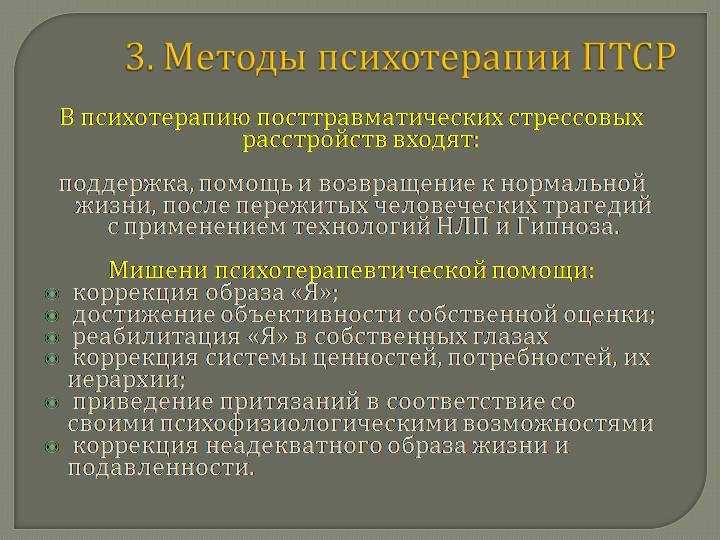 3. Методы психотерапии ПТСР

В психотерапию посттравматических стрессовых расстройств входят:

поддержка, помощь и возвращение к нормальной жизни, после пережитых человеческих трагедий с применением технологий НЛП и Гипноза.

Мишени психотерапевтической помощи:
коррекция образа «Я»;
достижение объективности собственной оценки;
реабилитация «Я» в собственных глазах
коррекция системы ценностей, потребностей, их иерархии;
приведение притязаний в соответствие со своими психофизиологическими возможностями
коррекция неадекватного образа жизни и подавленности.